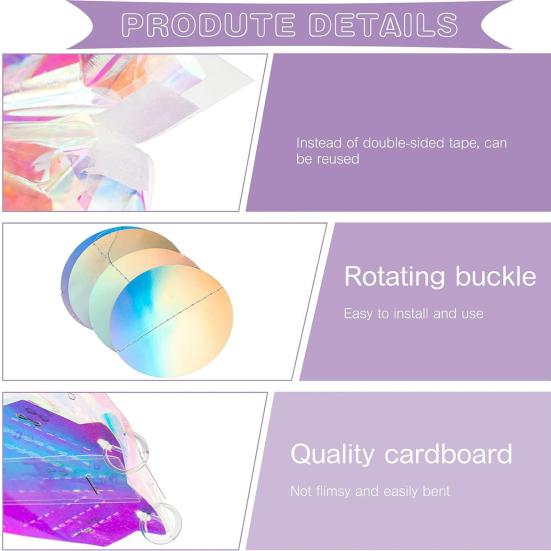 PRODUTE DETAILS

Instead of double-sided tape, can be reused

Rotating buckle

Easy to install and use

Quality cardboard

Not flimsy and easily bent